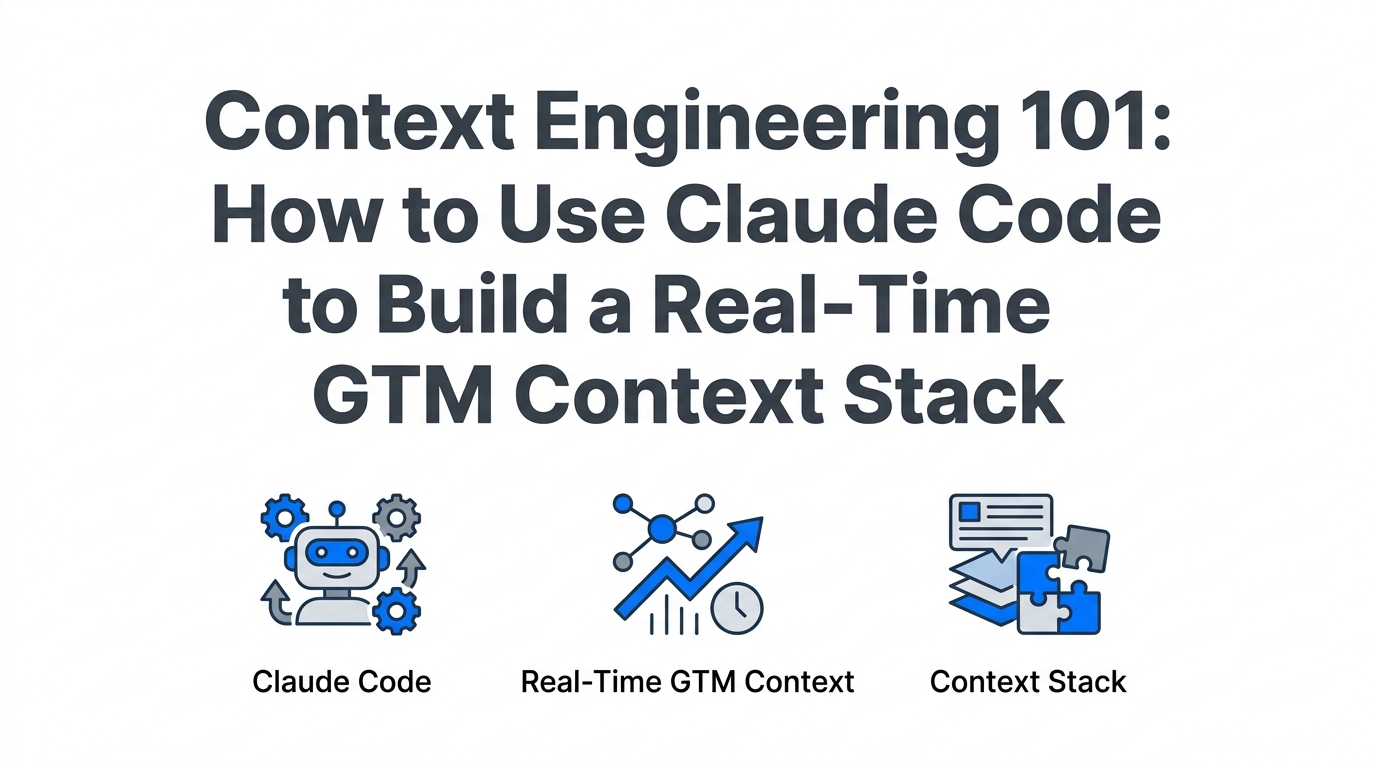 Context Engineering 101: How to Use Claude Code to Build a Real-Time GTM Context Stack

Claude Code

Real-Time GTM Context

Context Stack